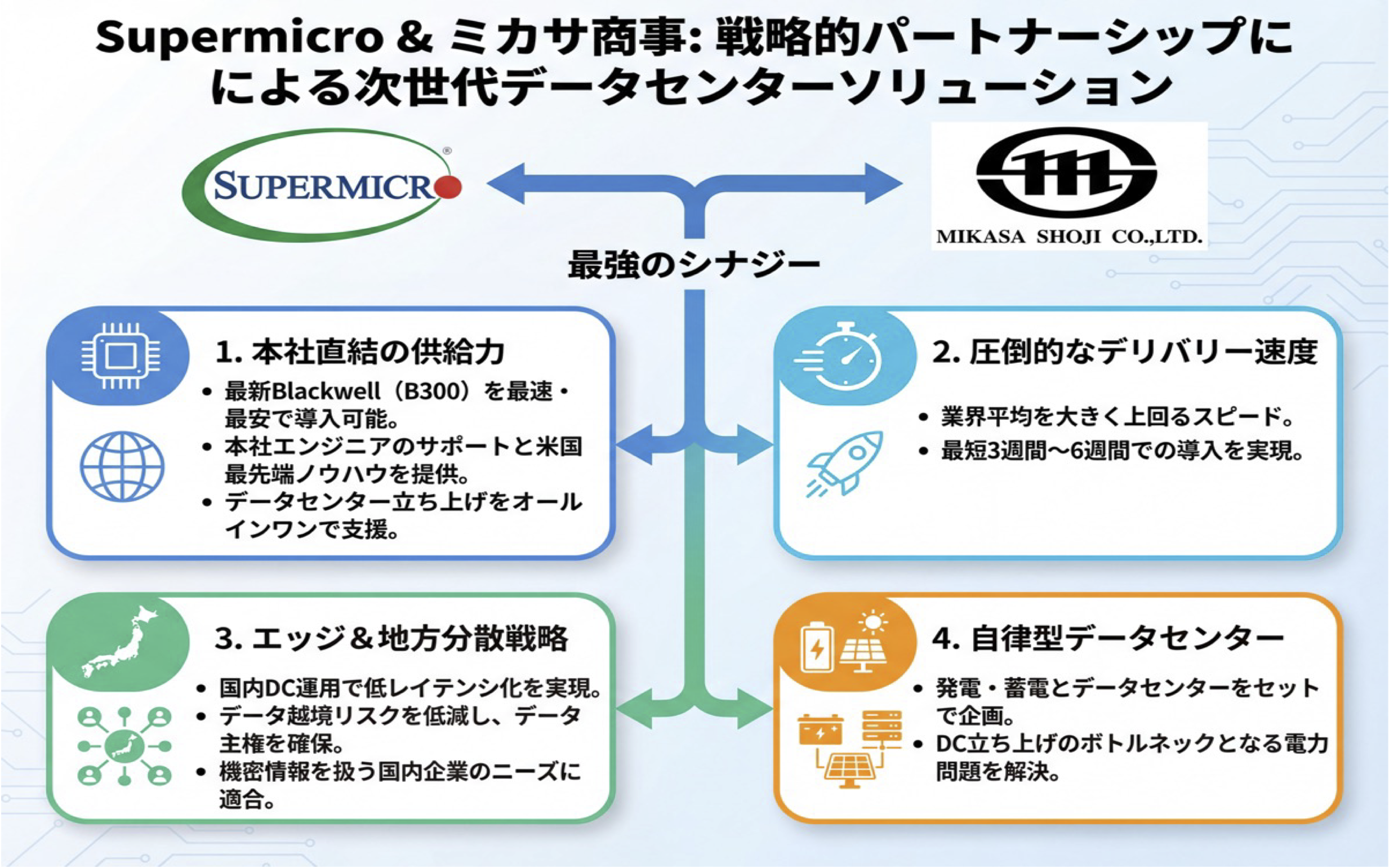 Supermicro & ミカサ商事: 戦略的パートナーシップによる次世代データセンターソリューション

SUPERMICRO®

MIKASA SHOJI CO.,LTD.

最強のシナジー

1. 本社直結の供給力

• 最新Blackwell（B300）を最速・最安で導入可能。
• 本社エンジニアのサポートと米国最先端ノウハウを提供。
• データセンター立ち上げをオールインワンで支援。

2. 圧倒的なデリバリー速度

• 業界平均を大きく上回るスピード。
• 最短3週間〜6週間での導入を実現。

3. エッジ＆地方分散戦略

• 国内DC運用で低レイテンシ化を実現。
• データ越境リスクを低減し、データ主権を確保。
• 機密情報を扱う国内企業のニーズに適合。

4. 自律型データセンター

• 発電・蓄電とデータセンターをセットで企画。
• DC立ち上げのボトルネックとなる電力問題を解決。